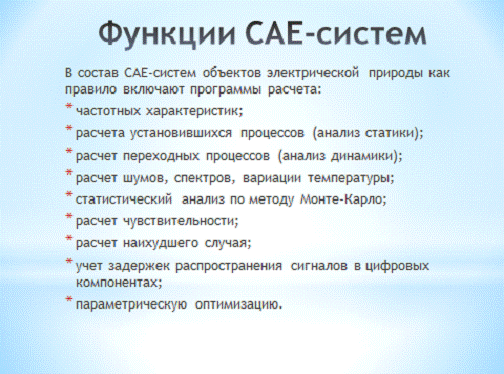 Функции САЕ-систем

В состав САЕ-систем объектов электрической природы как правило включают программы расчета:

* частотных характеристик;
* расчета установившихся процессов (анализ статики);
* расчет переходных процессов (анализ динамики);
* расчет шумов, спектров, вариации температуры;
* статистический анализ по методу Монте-Карло;
* расчет чувствительности;
* расчет наихудшего случая;
* учет задержек распространения сигналов в цифровых компонентах;
* параметрическую оптимизацию.